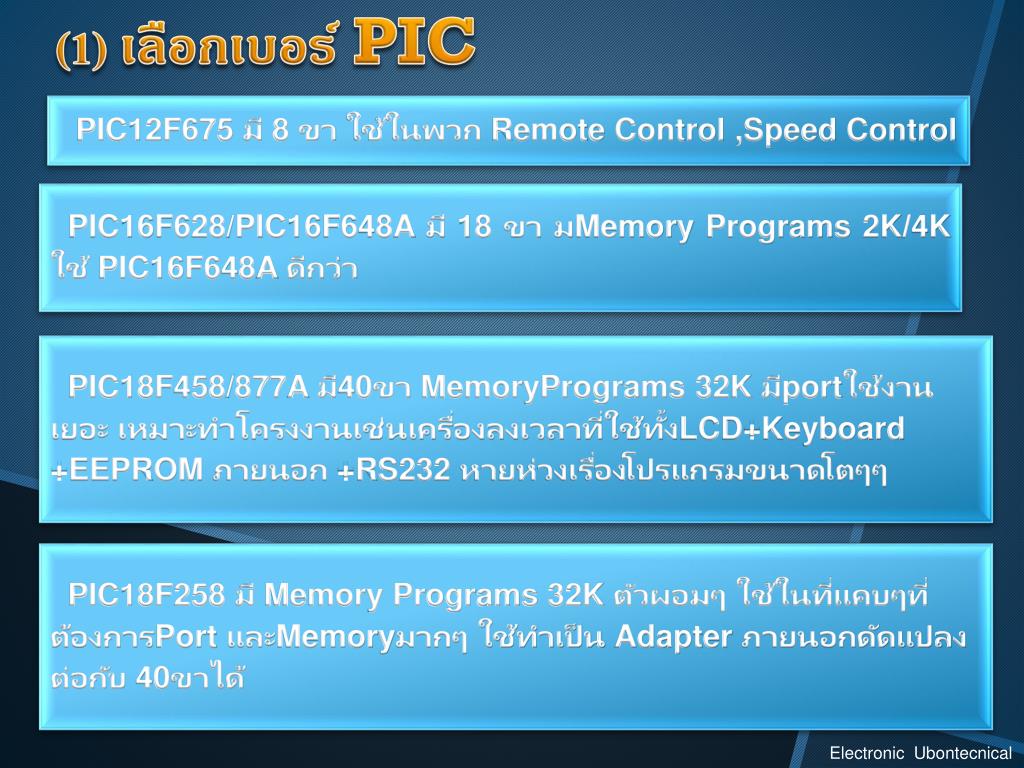 (1) เลือกเบอร์ PIC

PIC12F675 มี 8 ขา ใช้ในพวก Remote Control ,Speed Control

PIC16F628/PIC16F648A มี 18 ขา มMemory Programs 2K/4K ใช้ PIC16F648A ดีกว่า

PIC18F458/877A มี40ขา MemoryPrograms 32K มีportใช้งานเยอะ เหมาะทำโครงงานเช่นเครื่องลงเวลาที่ใช้ทั้งLCD+Keyboard +EEPROM ภายนอก +RS232 หายห่วงเรื่องโปรแกรมขนาดโตๆๆ

PIC18F258 มี Memory Programs 32K ตัวผอมๆ ใช้ในที่แคบๆที่ต้องการPort และMemoryมากๆ ใช้ทำเป็น Adapter ภายนอกดัดแปลงต่อกับ 40ขาได้

Electronic Ubontecnical